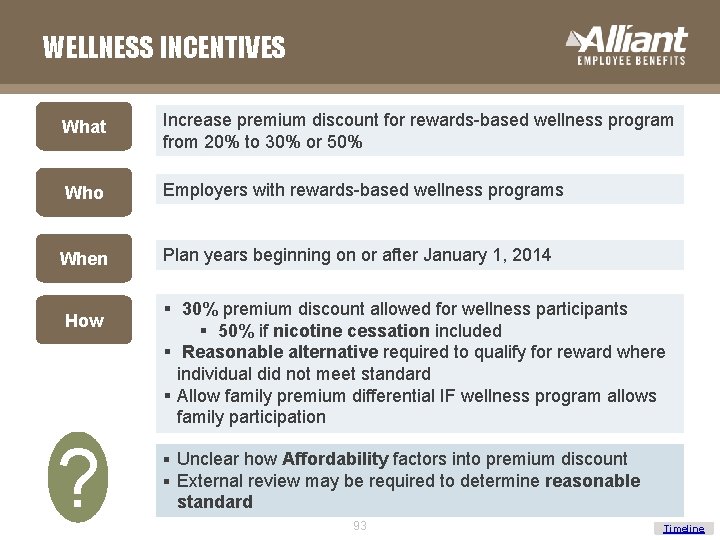 WELLNESS INCENTIVES

Alliant EMPLOYEE BENEFITS

What

Increase premium discount for rewards-based wellness program from 20% to 30% or 50%

Who

Employers with rewards-based wellness programs

When

Plan years beginning on or after January 1, 2014

How

▪ 30% premium discount allowed for wellness participants
▪ 50% if nicotine cessation included
▪ Reasonable alternative required to qualify for reward where individual did not meet standard
▪ Allow family premium differential IF wellness program allows family participation

?

▪ Unclear how Affordability factors into premium discount
▪ External review may be required to determine reasonable standard

93

Timeline